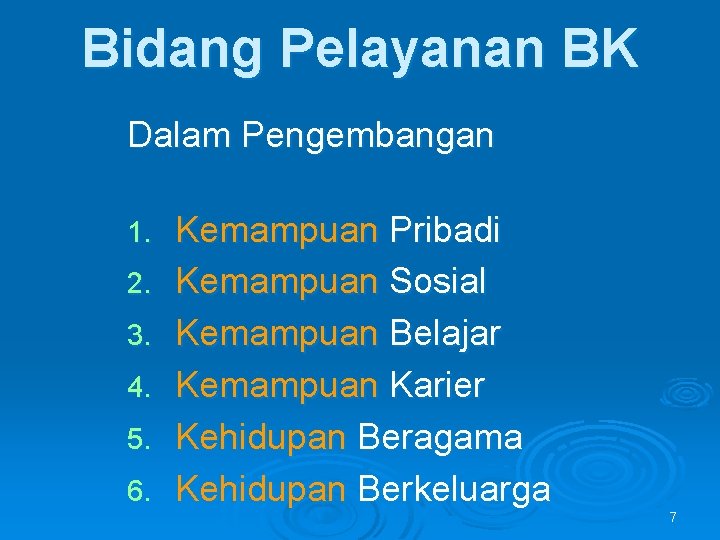 Bidang Pelayanan BK

Dalam Pengembangan

1. Kemampuan Pribadi
2. Kemampuan Sosial
3. Kemampuan Belajar
4. Kemampuan Karier
5. Kehidupan Beragama
6. Kehidupan Berkeluarga

7